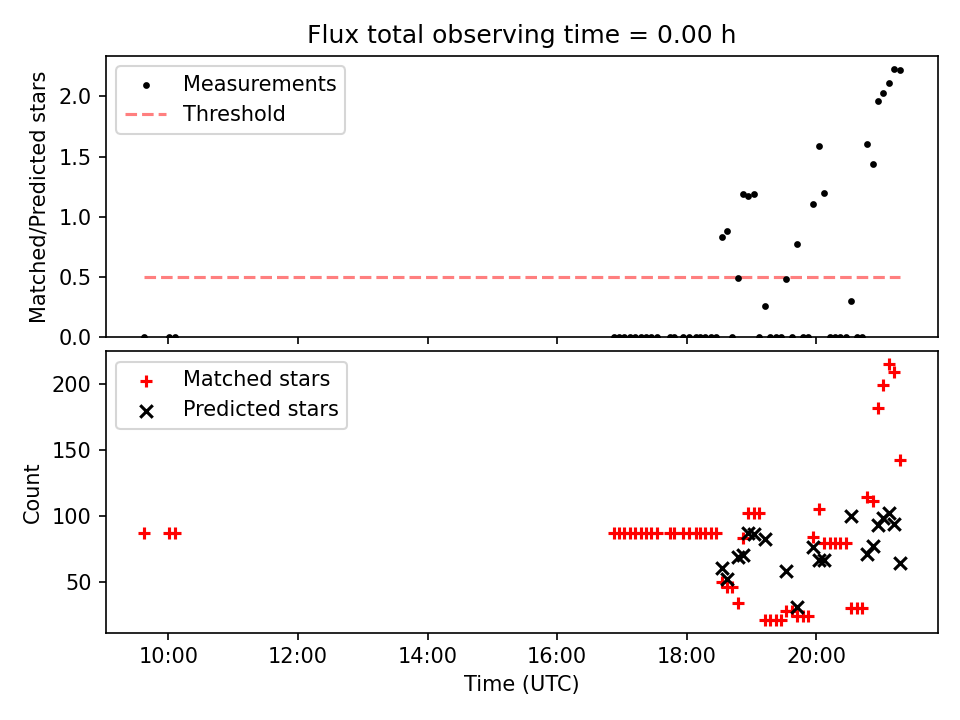 Flux total observing time = 0.00 h

Measurements
Threshold

Matched/Predicted stars

2.0
1.5
1.0
0.5
0.0

Matched stars
Predicted stars

Count

200
150
100
50

10:00
12:00
14:00
16:00
18:00
20:00

Time (UTC)